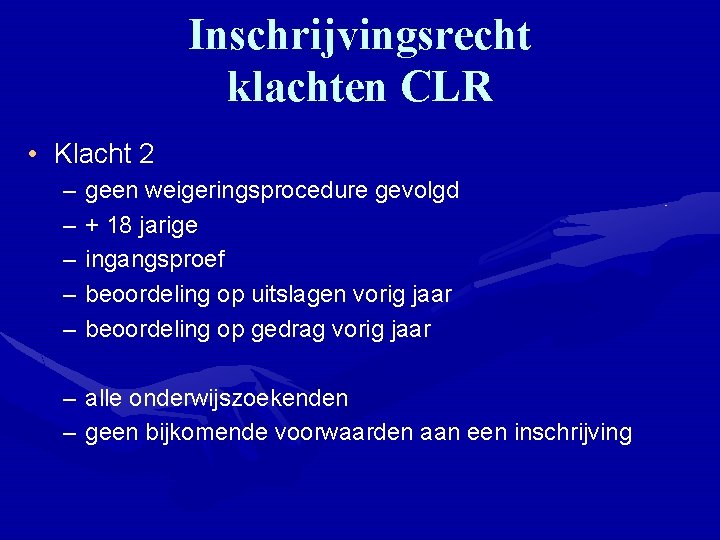 Inschrijvingsrecht klachten CLR

• Klacht 2
– geen weigeringsprocedure gevolgd
– + 18 jarige
– ingangsproef
– beoordeling op uitslagen vorig jaar
– beoordeling op gedrag vorig jaar

– alle onderwijszoekenden
– geen bijkomende voorwaarden aan een inschrijving